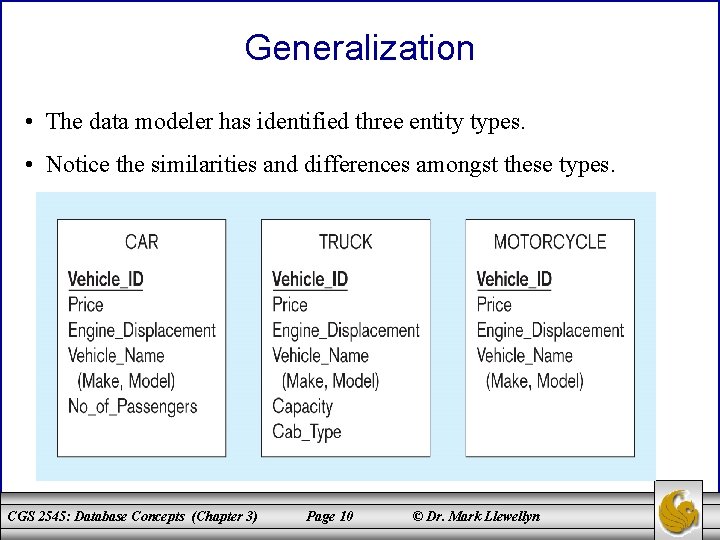 Generalization

• The data modeler has identified three entity types.

• Notice the similarities and differences amongst these types.

CAR
Vehicle_ID
Price
Engine_Displacement
Vehicle_Name
(Make, Model)
No_of_Passengers

TRUCK
Vehicle_ID
Price
Engine_Displacement
Vehicle_Name
(Make, Model)
Capacity
Cab_Type

MOTORCYCLE
Vehicle_ID
Price
Engine_Displacement
Vehicle_Name
(Make, Model)

CGS 2545: Database Concepts (Chapter 3) Page 10 © Dr. Mark Llewellyn